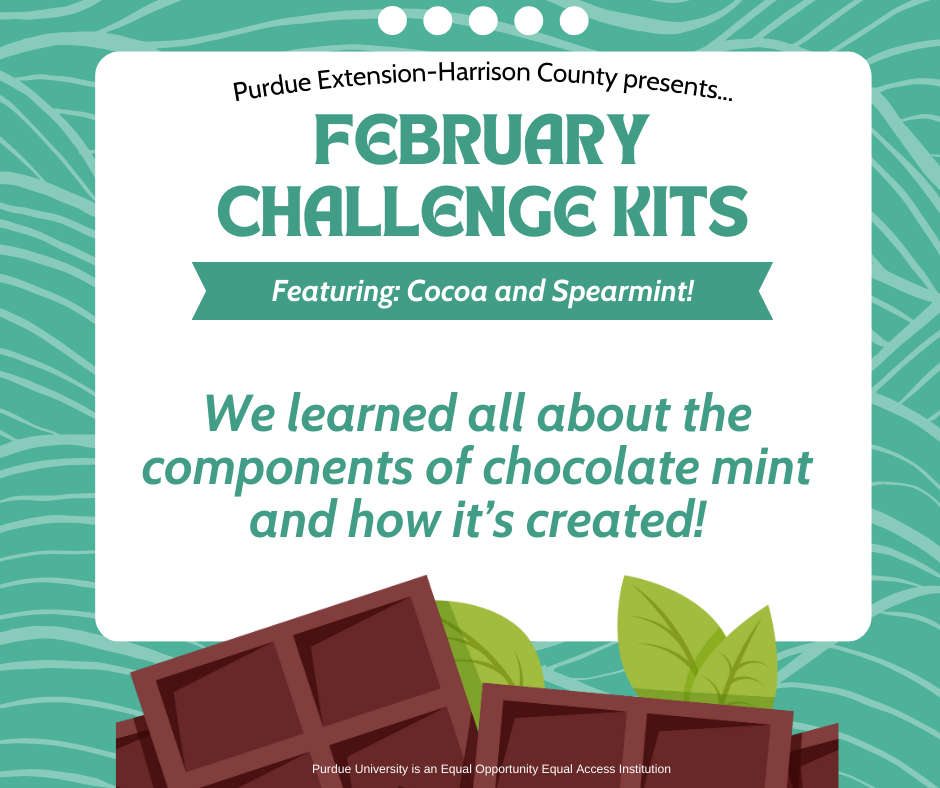 Purdue Extension-Harrison County presents...

FEBRUARY CHALLENGE KITS

Featuring: Cocoa and Spearmint!

We learned all about the components of chocolate mint and how it's created!

Purdue University is an Equal Opportunity Equal Access Institution